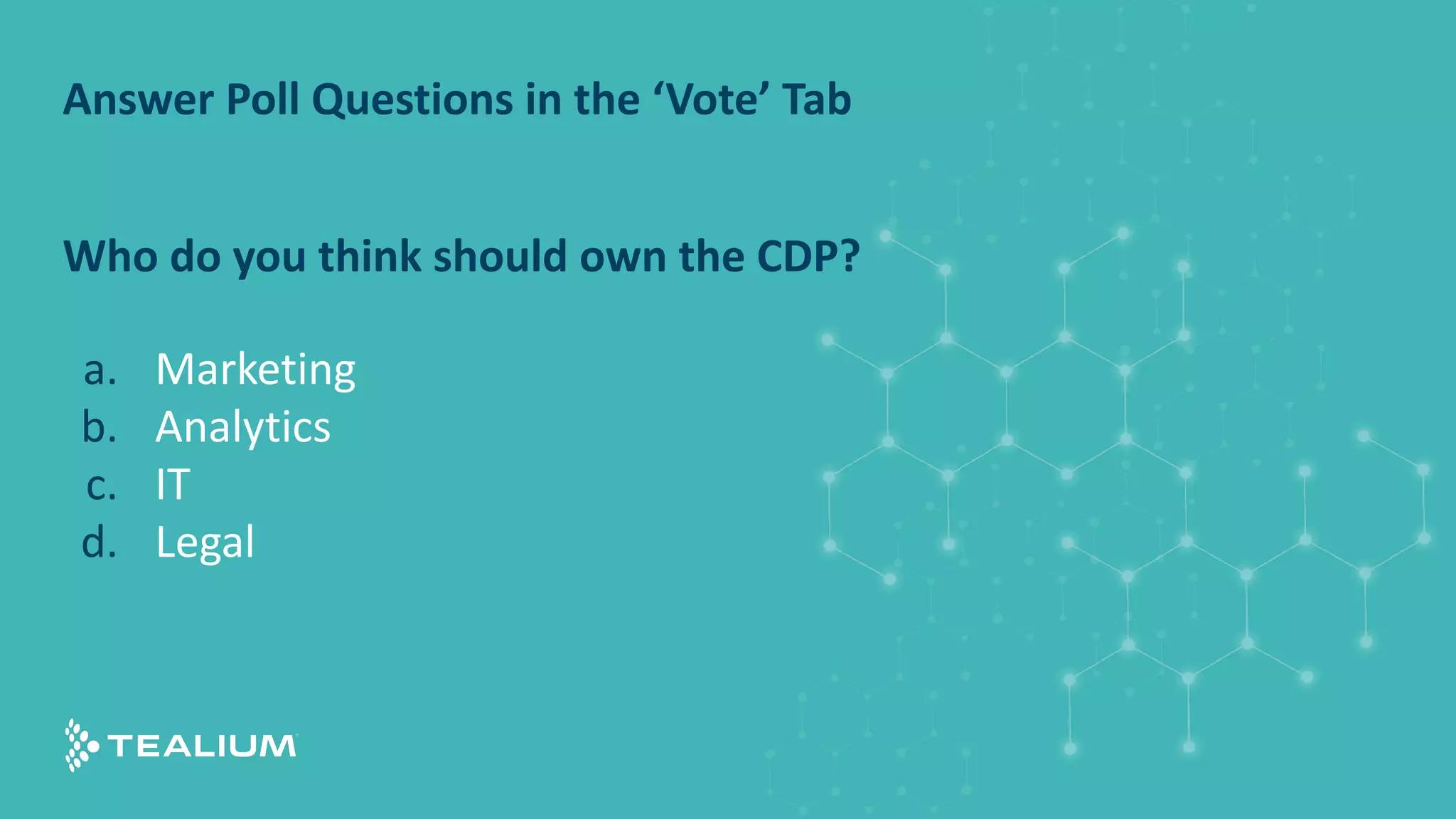 Answer Poll Questions in the ‘Vote’ Tab

Who do you think should own the CDP?

a. Marketing
b. Analytics
c. IT
d. Legal

TEALIUM